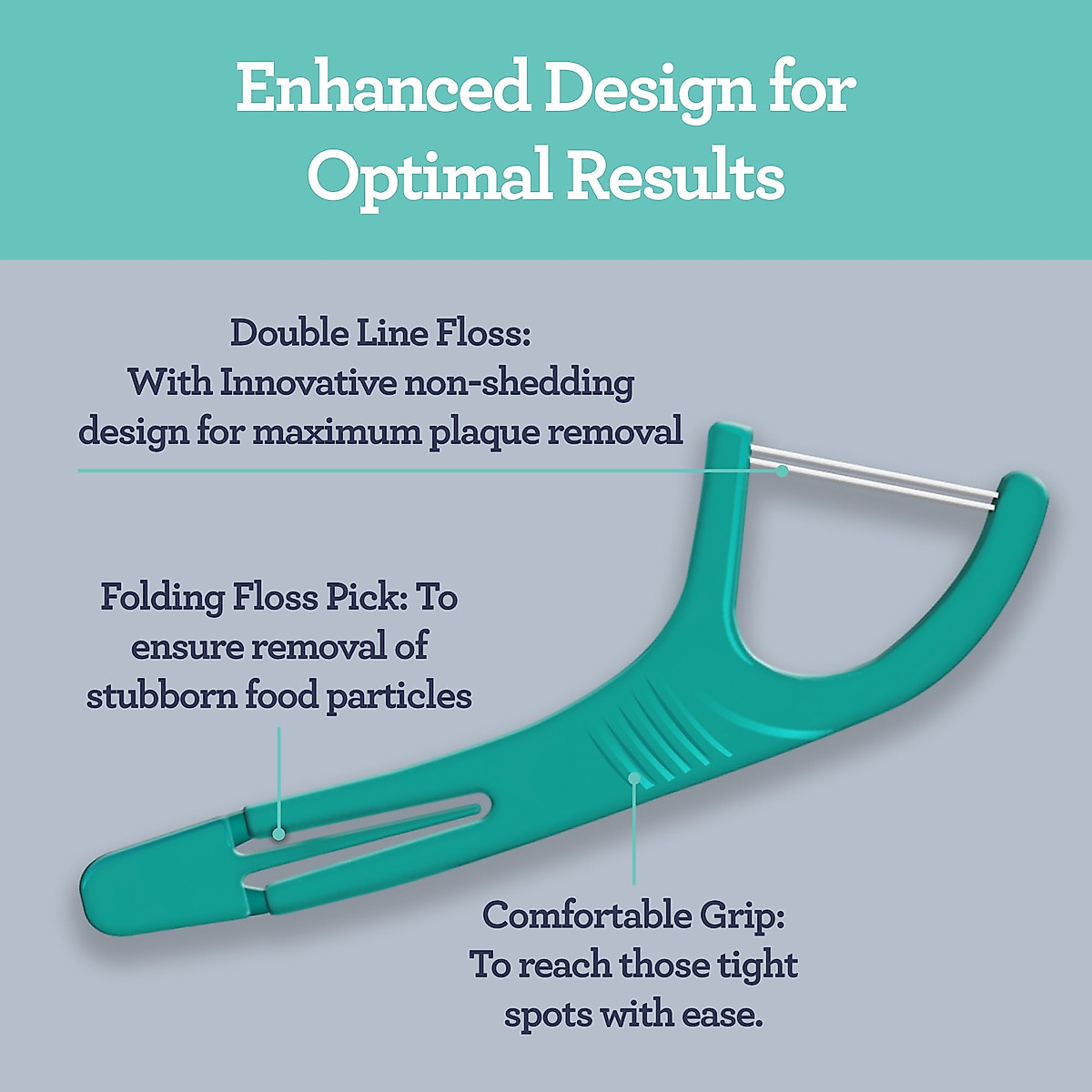 Enhanced Design for Optimal Results

Double Line Floss: With Innovative non-shedding design for maximum plaque removal

Folding Floss Pick: To ensure removal of stubborn food particles

Comfortable Grip: To reach those tight spots with ease.